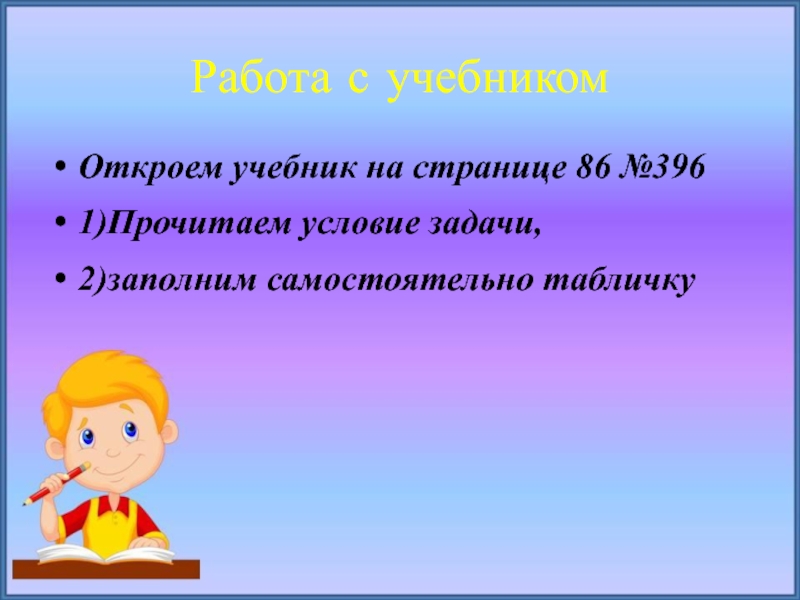 Работа с учебником

• Откроем учебник на странице 86 №396
• 1)Прочитаем условие задачи,
• 2)заполним самостоятельно табличку